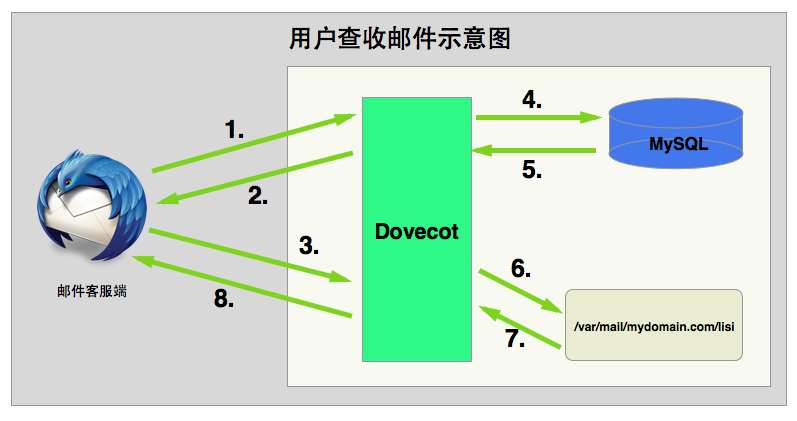 用户查收邮件示意图

1.

2.

3.

8.

邮件客服端

Dovecot

4.

5.

MySQL

6.

7.

/var/mail/mydomain.com/lisi